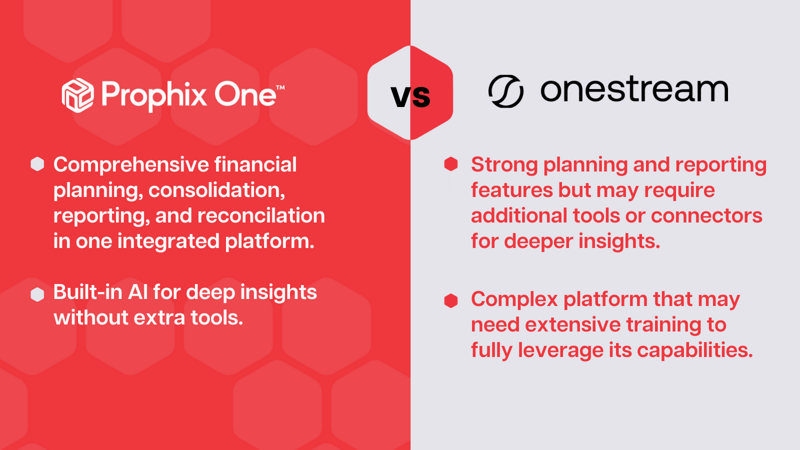 Prophix One™

vs

onestream

Comprehensive financial planning, consolidation, reporting, and reconcilation in one integrated platform.

Built-in AI for deep insights without extra tools.

Strong planning and reporting features but may require additional tools or connectors for deeper insights.

Complex platform that may need extensive training to fully leverage its capabilities.